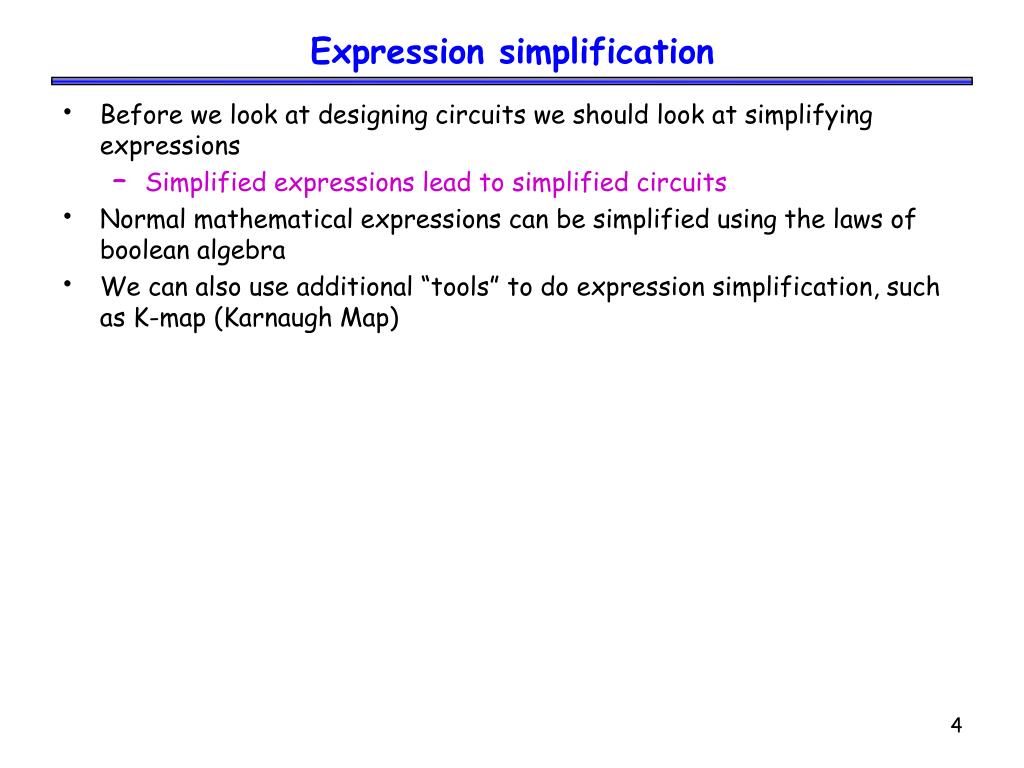 Expression simplification

• Before we look at designing circuits we should look at simplifying expressions
– Simplified expressions lead to simplified circuits
• Normal mathematical expressions can be simplified using the laws of boolean algebra
• We can also use additional “tools” to do expression simplification, such as K-map (Karnaugh Map)

4